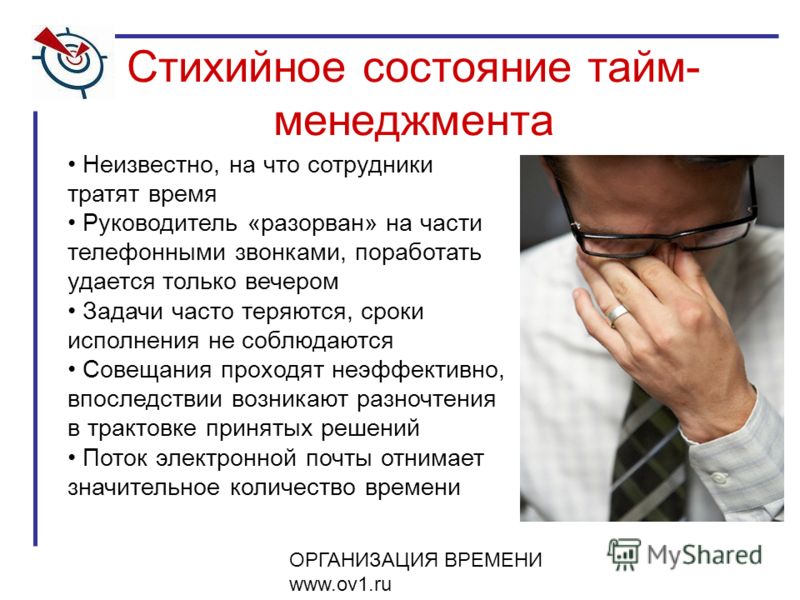 Стихийное состояние тайм-менеджмента

• Неизвестно, на что сотрудники тратят время
• Руководитель «разорван» на части телефонными звонками, поработать удается только вечером
• Задачи часто теряются, сроки исполнения не соблюдаются
• Совещания проходят неэффективно, впоследствии возникают разночтения в трактовке принятых решений
• Поток электронной почты отнимает значительное количество времени

ОРГАНИЗАЦИЯ ВРЕМЕНИ
www.ov1.ru

MyShared